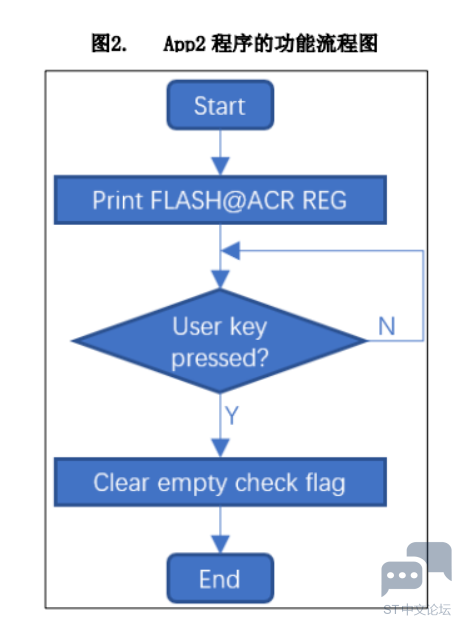 图2. App2 程序的功能流程图

Start

Print FLASH@ACR REG

User key pressed?

N

Y

Clear empty check flag

End

ST中文论坛